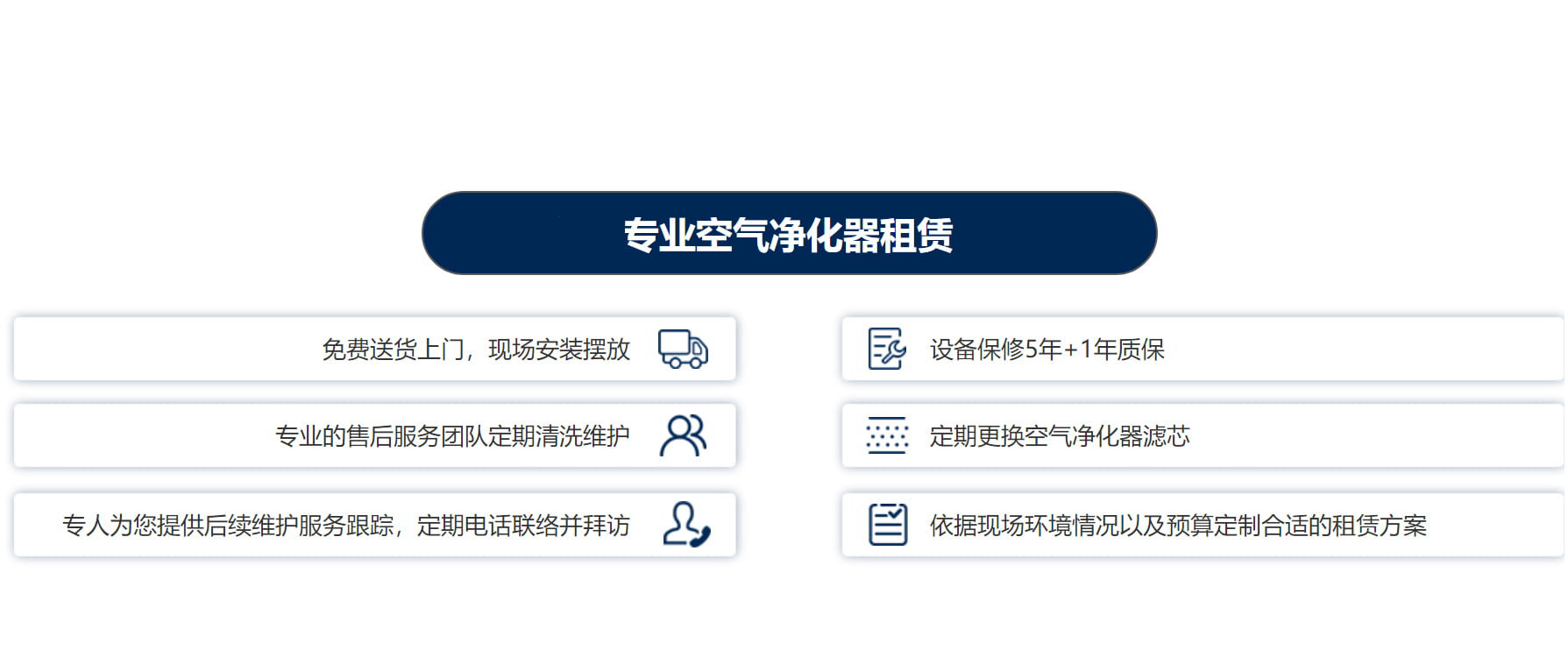 专业空气净化器租赁

免费送货上门，现场安装摆放

专业的售后服务团队定期清洗维护

专人为您提供后续维护服务跟踪，定期电话联络并拜访

设备保修5年+1年质保

定期更换空气净化器滤芯

依据现场环境情况以及预算定制合适的租赁方案